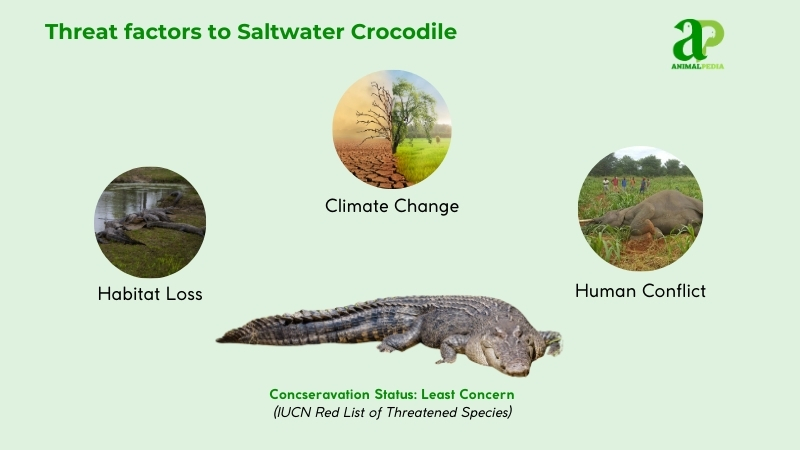 Threat factors to Saltwater Crocodile

aP
ANIMALPEDIA

Climate Change

Habitat Loss

Human Conflict

Concseravation Status: Least Concern
(IUCN Red List of Threatened Species)